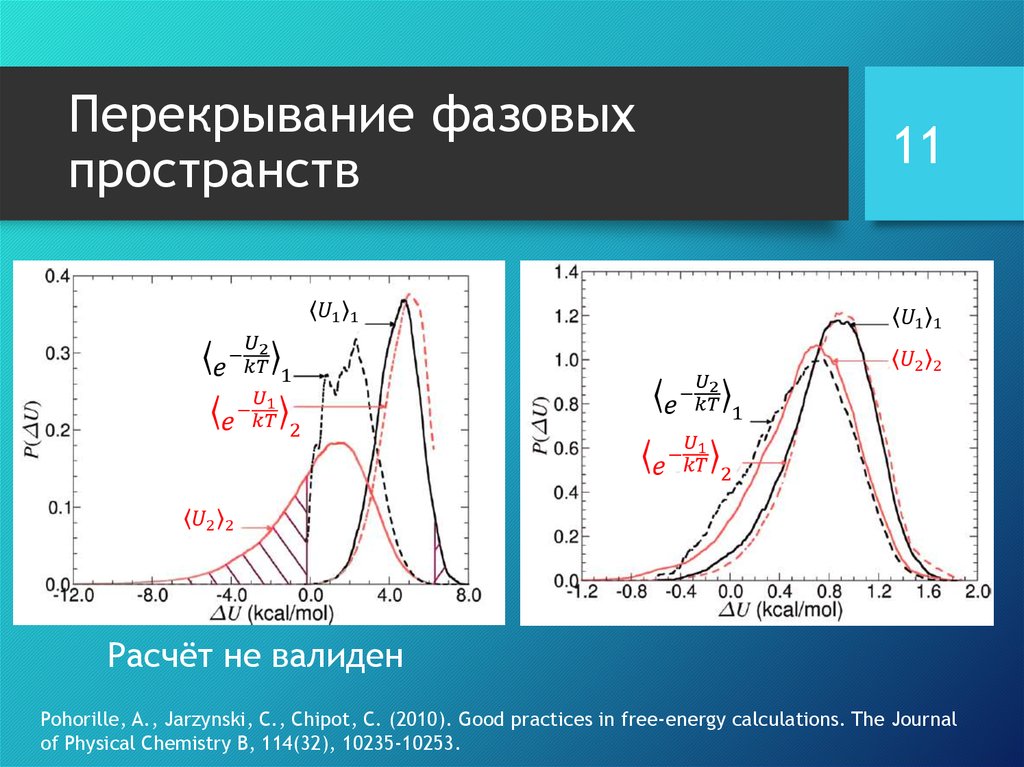 Перекрывание фазовых пространств

11

$P(\Delta U)$

0.4
0.3
0.2
0.1
0.0

$\langle U_1 \rangle_1$

$\left\langle e^{-\frac{U_2}{kT}} \right\rangle_1$

$\left\langle e^{-\frac{U_1}{kT}} \right\rangle_2$

$\langle U_2 \rangle_2$

-12.0 -8.0 -4.0 0.0 4.0 8.0

$\Delta U$ (kcal/mol)

$P(\Delta U)$

1.4
1.2
1.0
0.8
0.6
0.4
0.2
0.0

$\langle U_1 \rangle_1$

$\langle U_2 \rangle_2$

$\left\langle e^{-\frac{U_2}{kT}} \right\rangle_1$

$\left\langle e^{-\frac{U_1}{kT}} \right\rangle_2$

-1.2 -0.8 -0.4 0.0 0.4 0.8 1.2 1.6 2.0

$\Delta U$ (kcal/mol)

Расчёт не валиден

Pohorille, A., Jarzynski, C., Chipot, C. (2010). Good practices in free-energy calculations. The Journal of Physical Chemistry B, 114(32), 10235-10253.